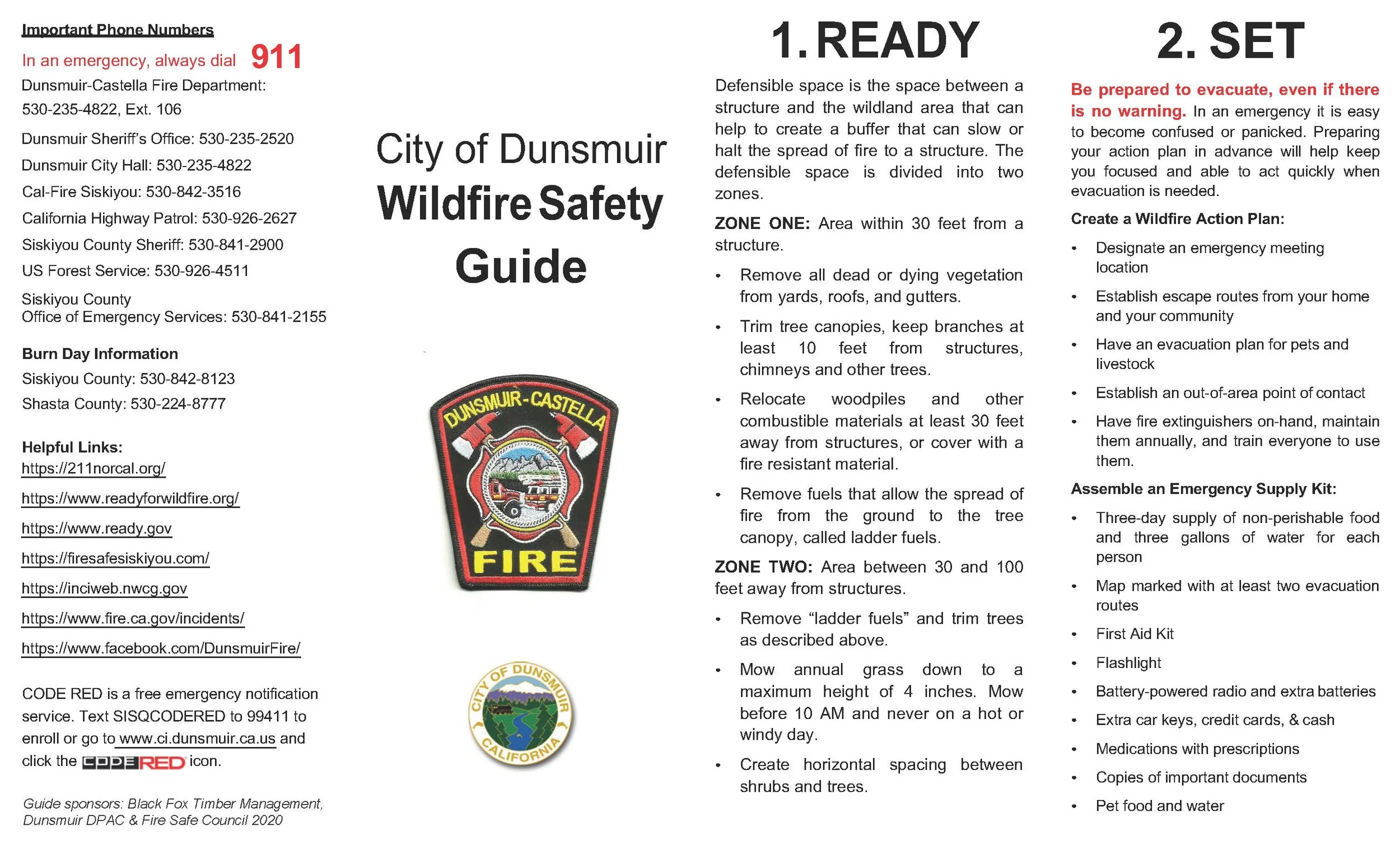 Important Phone Numbers

In an emergency, always dial 911

Dunsmuir-Castella Fire Department: 530-235-4822, Ext. 106

Dunsmuir Sheriff's Office: 530-235-2520

Dunsmuir City Hall: 530-235-4822

Cal-Fire Siskiyou: 530-842-3516

California Highway Patrol: 530-926-2627

Siskiyou County Sheriff: 530-841-2900

US Forest Service: 530-926-4511

Siskiyou County
Office of Emergency Services: 530-841-2155

Burn Day Information

Siskiyou County: 530-842-8123

Shasta County: 530-224-8777

Helpful Links:

https://211norcal.org/

https://www.readyforwildfire.org/

https://www.ready.gov

https://firesafesiskiyou.com/

https://inciweb.nwcg.gov

https://www.fire.ca.gov/incidents/

https://www.facebook.com/DunsmuirFire/

CODE RED is a free emergency notification service. Text SISQCODERED to 99411 to enroll or go to www.ci.dunsmuir.ca.us and click the CODERED icon.

Guide sponsors: Black Fox Timber Management, Dunsmuir DPAC & Fire Safe Council 2020

City of Dunsmuir
Wildfire Safety
Guide

DUNSMUIR-CASTELLA
FIRE

CITY OF DUNSMUIR
CALIFORNIA

1. READY

Defensible space is the space between a structure and the wildland area that can help to create a buffer that can slow or halt the spread of fire to a structure. The defensible space is divided into two zones.

ZONE ONE: Area within 30 feet from a structure.

• Remove all dead or dying vegetation from yards, roofs, and gutters.

• Trim tree canopies, keep branches at least 10 feet from structures, chimneys and other trees.

• Relocate woodpiles and other combustible materials at least 30 feet away from structures, or cover with a fire resistant material.

• Remove fuels that allow the spread of fire from the ground to the tree canopy, called ladder fuels.

ZONE TWO: Area between 30 and 100 feet away from structures.

• Remove "ladder fuels" and trim trees as described above.

• Mow annual grass down to a maximum height of 4 inches. Mow before 10 AM and never on a hot or windy day.

• Create horizontal spacing between shrubs and trees.

2. SET

Be prepared to evacuate, even if there is no warning. In an emergency it is easy to become confused or panicked. Preparing your action plan in advance will help keep you focused and able to act quickly when evacuation is needed.

Create a Wildfire Action Plan:

• Designate an emergency meeting location

• Establish escape routes from your home and your community

• Have an evacuation plan for pets and livestock

• Establish an out-of-area point of contact

• Have fire extinguishers on-hand, maintain them annually, and train everyone to use them.

Assemble an Emergency Supply Kit:

• Three-day supply of non-perishable food and three gallons of water for each person

• Map marked with at least two evacuation routes

• First Aid Kit

• Flashlight

• Battery-powered radio and extra batteries

• Extra car keys, credit cards, & cash

• Medications with prescriptions

• Copies of important documents

• Pet food and water